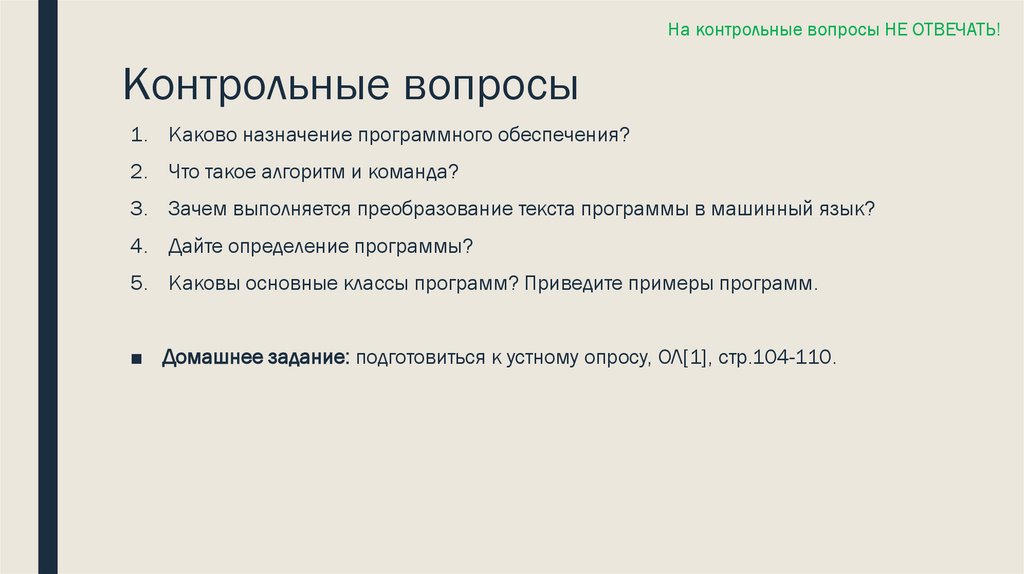 На контрольные вопросы НЕ ОТВЕЧАТЬ!

Контрольные вопросы

1. Каково назначение программного обеспечения?
2. Что такое алгоритм и команда?
3. Зачем выполняется преобразование текста программы в машинный язык?
4. Дайте определение программы?
5. Каковы основные классы программ? Приведите примеры программ.

■ Домашнее задание: подготовиться к устному опросу, ОЛ[1], стр.104-110.